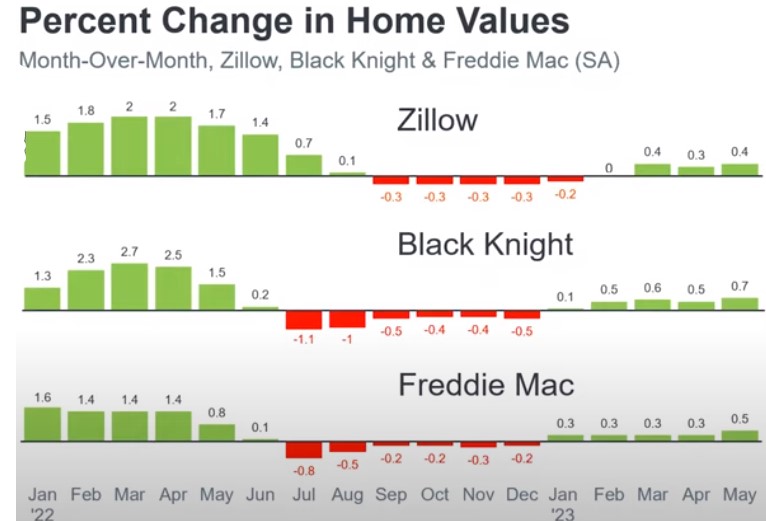 Percent Change in Home Values
Month-Over-Month, Zillow, Black Knight & Freddie Mac (SA)

Zillow
1.5 1.8 2 2 1.7 1.4 0.7 0.1 -0.3 -0.3 -0.3 -0.3 -0.2 0 0.4 0.3 0.4

Black Knight
1.3 2.3 2.7 2.5 1.5 0.2 -1.1 -1 -0.5 -0.4 -0.4 -0.5 0.1 0.5 0.6 0.5 0.7

Freddie Mac
1.6 1.4 1.4 1.4 0.8 0.1 -0.8 -0.5 -0.2 -0.2 -0.3 -0.2 0.3 0.3 0.3 0.3 0.5

Jan '22 Feb Mar Apr May Jun Jul Aug Sep Oct Nov Dec Jan '23 Feb Mar Apr May